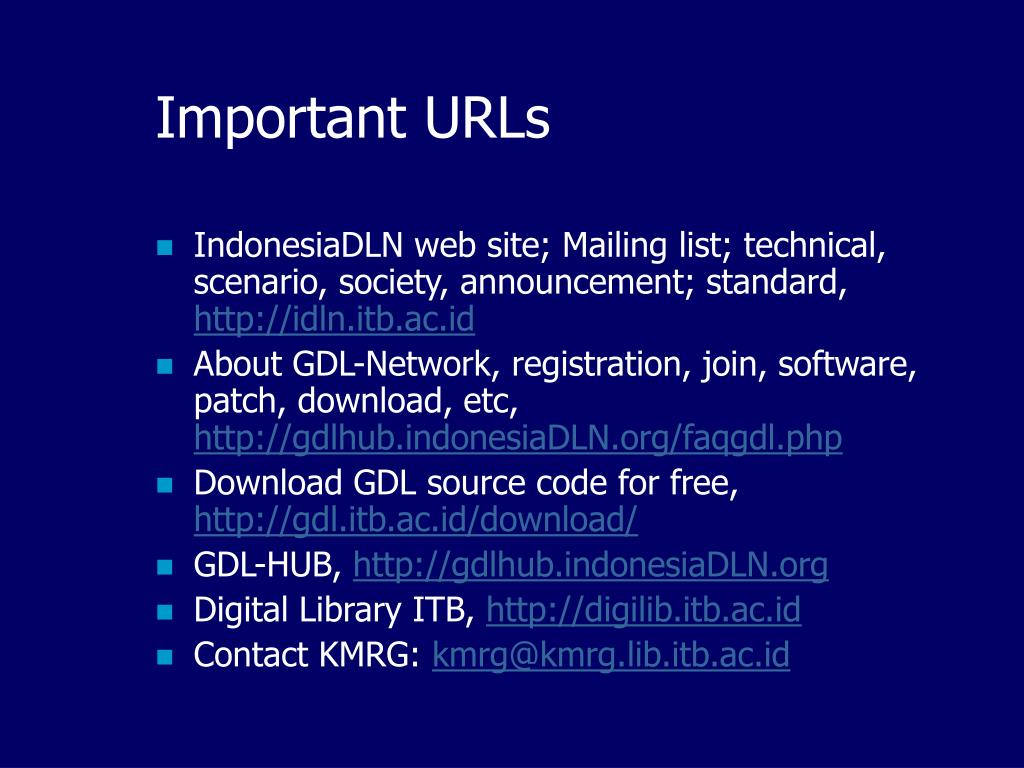 Important URLs

- IndonesiaDLN web site; Mailing list; technical, scenario, society, announcement; standard, http://idln.itb.ac.id
- About GDL-Network, registration, join, software, patch, download, etc, http://gdlhub.indonesiaDLN.org/faqgdl.php
- Download GDL source code for free, http://gdl.itb.ac.id/download/
- GDL-HUB, http://gdlhub.indonesiaDLN.org
- Digital Library ITB, http://digilib.itb.ac.id
- Contact KMRG: kmrg@kmrg.lib.itb.ac.id